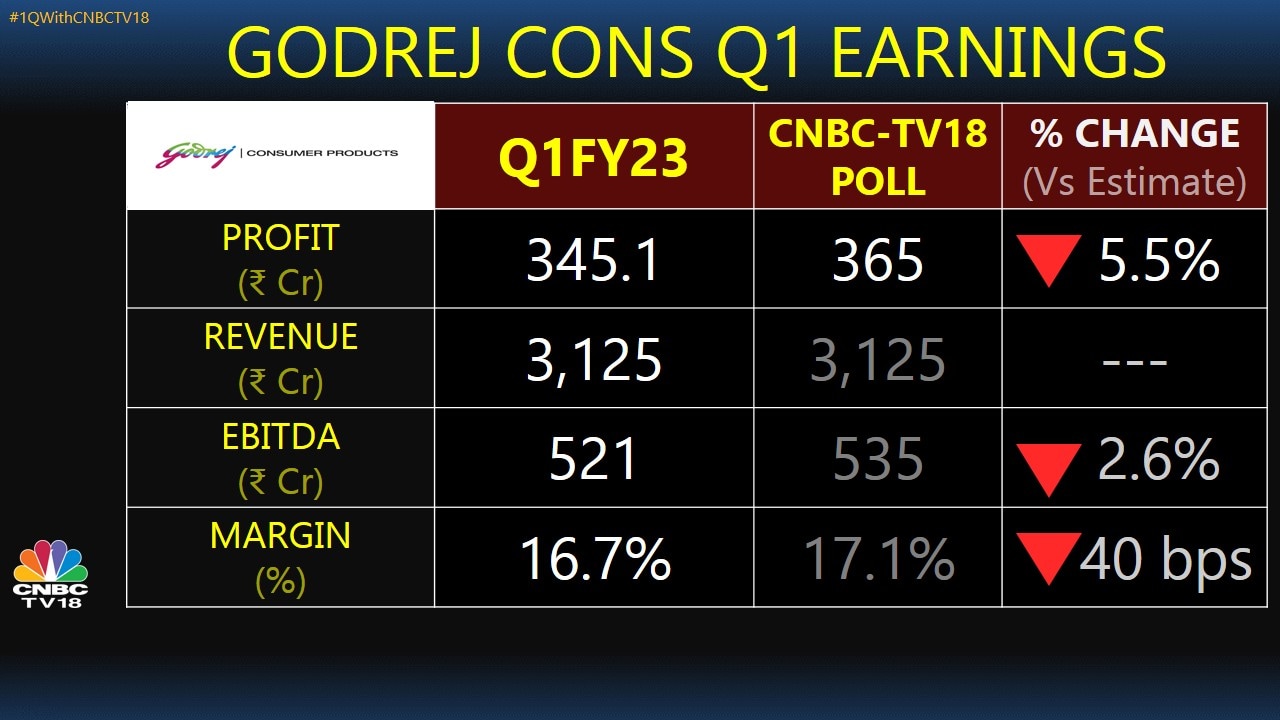 #1QWithCNBCTV18

GODREJ CONS Q1 EARNINGS

| Godrej \| CONSUMER PRODUCTS | Q1FY23 | CNBC-TV18 POLL | % CHANGE (Vs Estimate) |
|---|---|---|---|
| PROFIT (₹ Cr) | 345.1 | 365 | 5.5% |
| REVENUE (₹ Cr) | 3,125 | 3,125 | --- |
| EBITDA (₹ Cr) | 521 | 535 | 2.6% |
| MARGIN (%) | 16.7% | 17.1% | 40 bps |

CNBC TV18